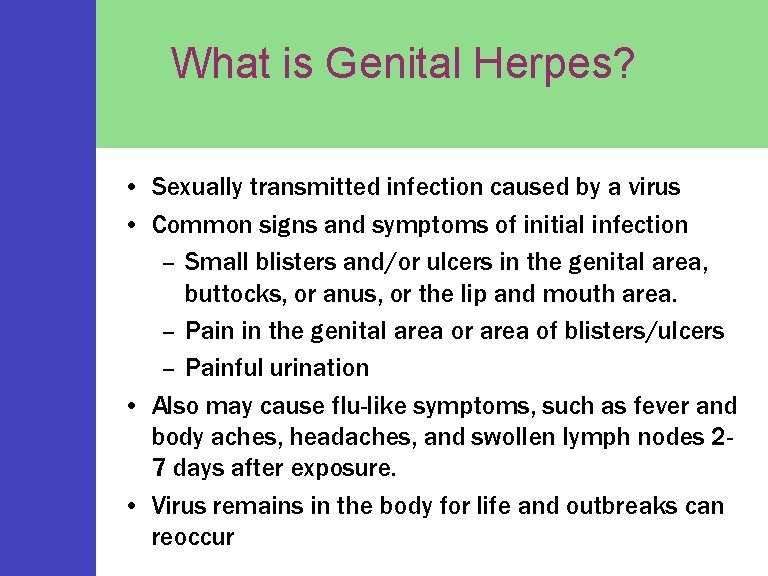 What is Genital Herpes?

• Sexually transmitted infection caused by a virus
• Common signs and symptoms of initial infection
– Small blisters and/or ulcers in the genital area, buttocks, or anus, or the lip and mouth area.
– Pain in the genital area or area of blisters/ulcers
– Painful urination
• Also may cause flu-like symptoms, such as fever and body aches, headaches, and swollen lymph nodes 2-7 days after exposure.
• Virus remains in the body for life and outbreaks can reoccur